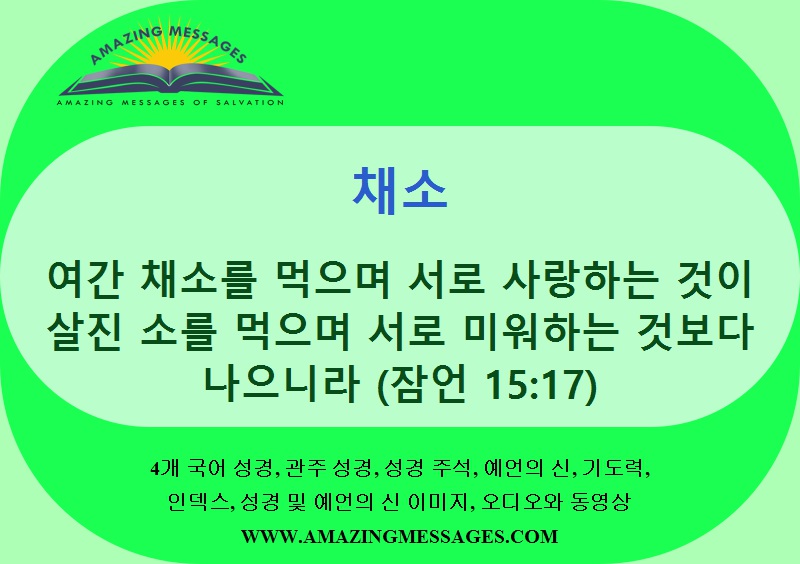 AMAZING MESSAGES
AMAZING MESSAGES OF SALVATION

채소

여간 채소를 먹으며 서로 사랑하는 것이 살진 소를 먹으며 서로 미워하는 것보다 나으니라 (잠언 15:17)

4개 국어 성경, 관주 성경, 성경 주석, 예언의 신, 기도력, 인덱스, 성경 및 예언의 신 이미지, 오디오와 동영상

WWW.AMAZINGMESSAGES.COM